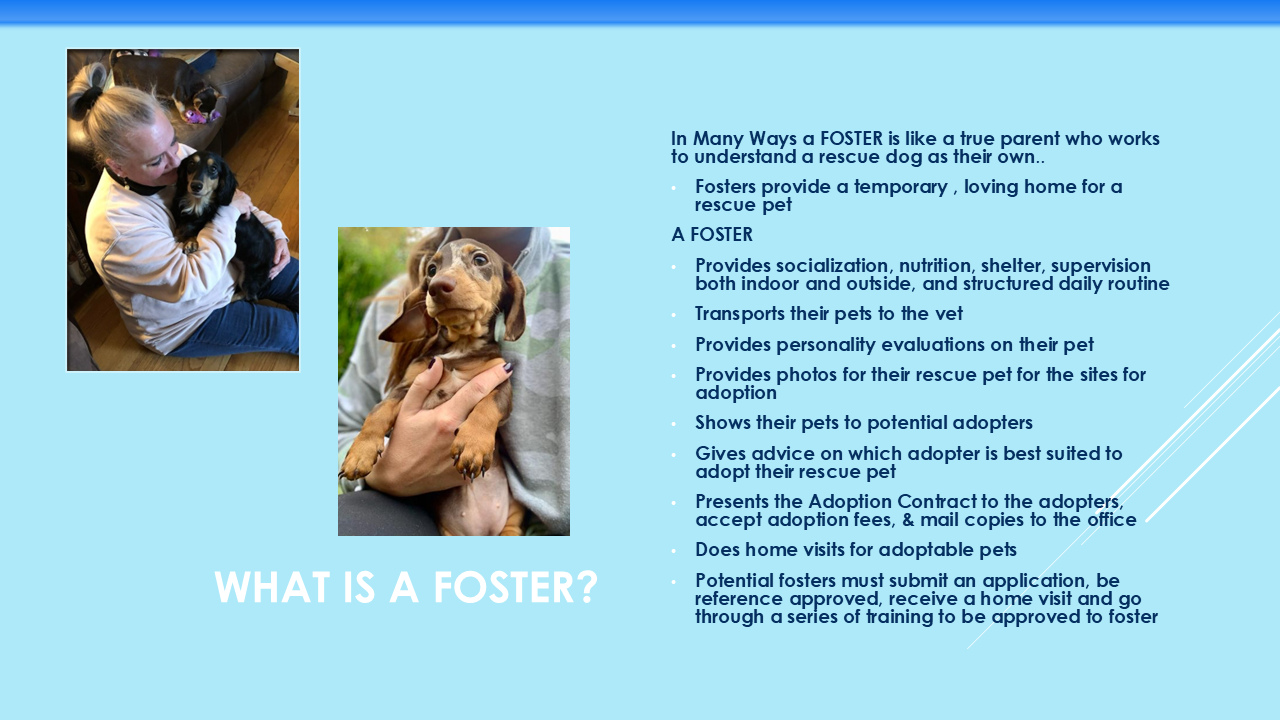 WHAT IS A FOSTER?

In Many Ways a FOSTER is like a true parent who works to understand a rescue dog as their own..

- Fosters provide a temporary , loving home for a rescue pet

A FOSTER

- Provides socialization, nutrition, shelter, supervision both indoor and outside, and structured daily routine
- Transports their pets to the vet
- Provides personality evaluations on their pet
- Provides photos for their rescue pet for the sites for adoption
- Shows their pets to potential adopters
- Gives advice on which adopter is best suited to adopt their rescue pet
- Presents the Adoption Contract to the adopters, accept adoption fees, & mail copies to the office
- Does home visits for adoptable pets
- Potential fosters must submit an application, be reference approved, receive a home visit and go through a series of training to be approved to foster